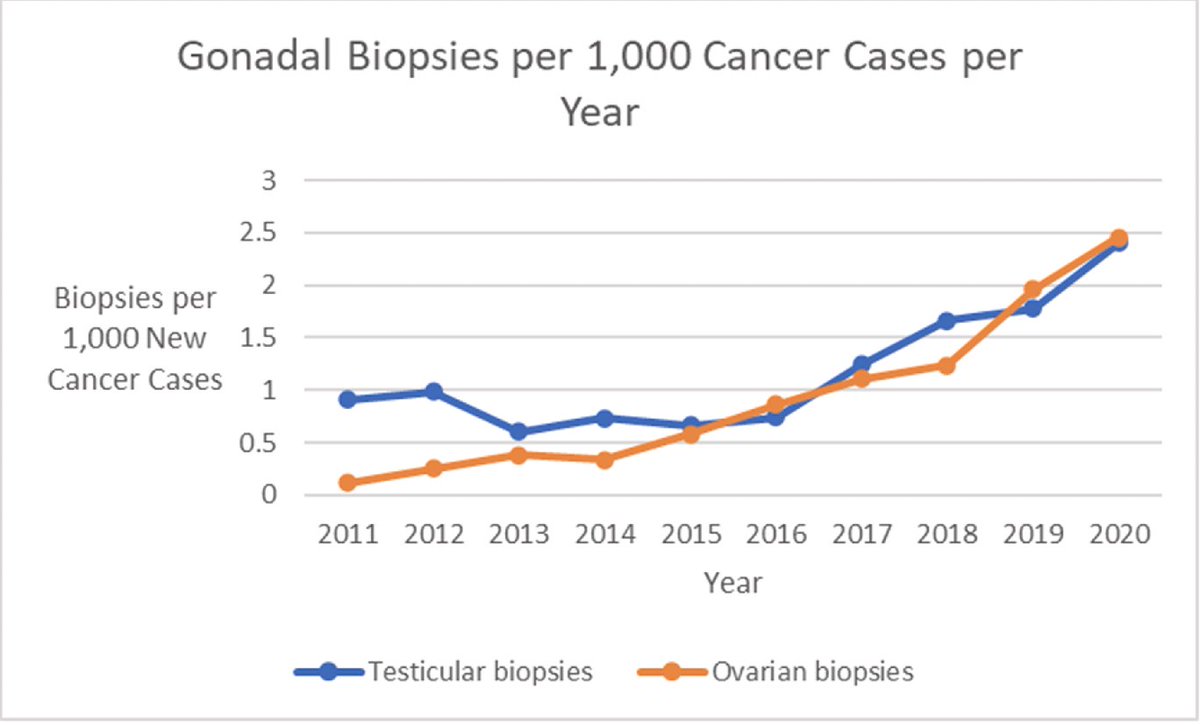 Gonadal Biopsies per 1,000 Cancer Cases per Year

Biopsies per 1,000 New Cancer Cases

3
2.5
2
1.5
1
0.5
0

2011 2012 2013 2014 2015 2016 2017 2018 2019 2020

Year

Testicular biopsies
Ovarian biopsies